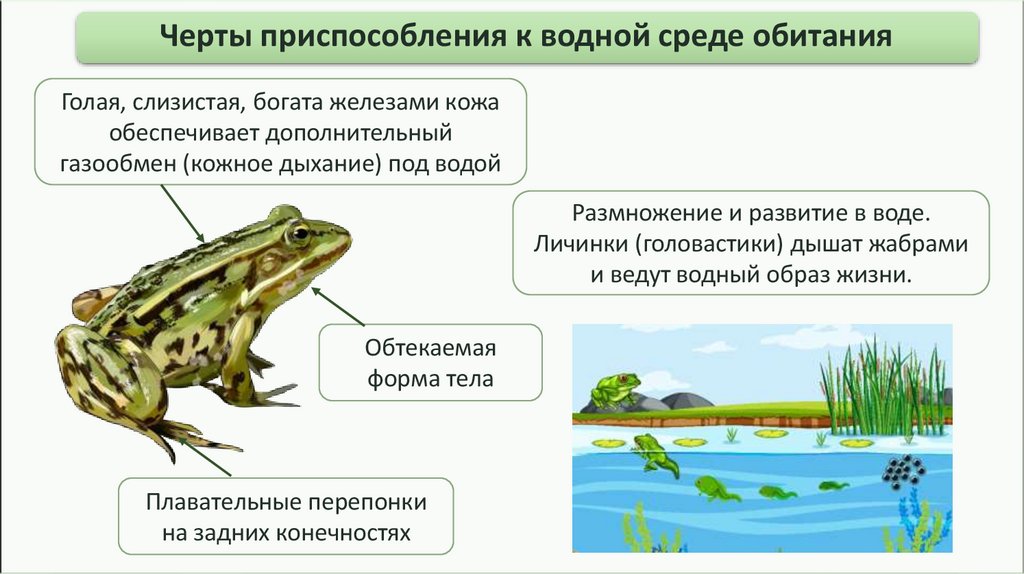 Черты приспособления к водной среде обитания

Голая, слизистая, богата железами кожа обеспечивает дополнительный газообмен (кожное дыхание) под водой

Размножение и развитие в воде. Личинки (головастики) дышат жабрами и ведут водный образ жизни.

Обтекаемая форма тела

Плавательные перепонки на задних конечностях